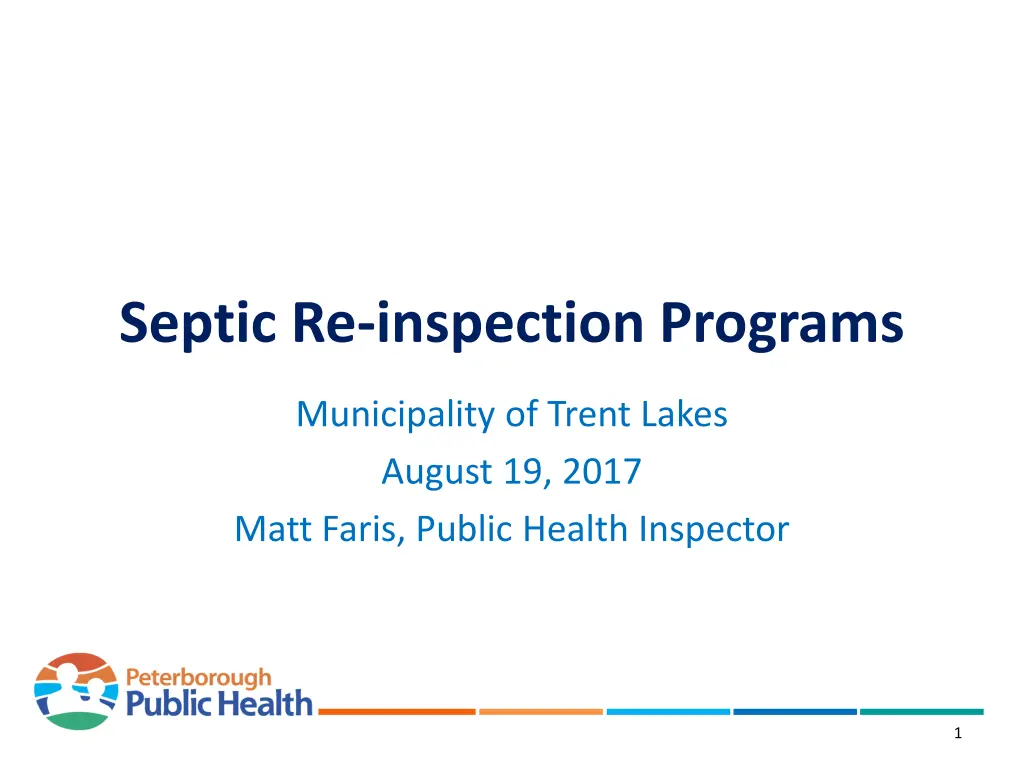 Septic Re-inspection Programs

Municipality of Trent Lakes

August 19, 2017

Matt Faris, Public Health Inspector

Peterborough Public Health

1